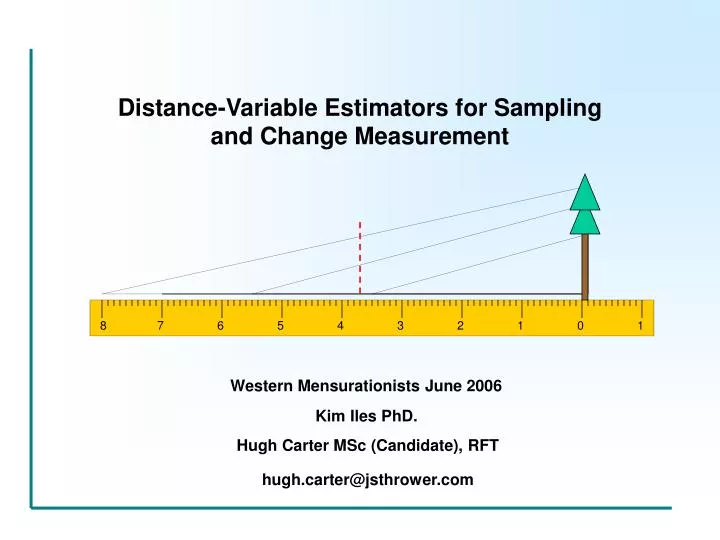 Distance-Variable Estimators for Sampling and Change Measurement

8 7 6 5 4 3 2 1 0 1

Western Mensurationists June 2006

Kim Iles PhD.

Hugh Carter MSc (Candidate), RFT

hugh.carter@jsthrower.com